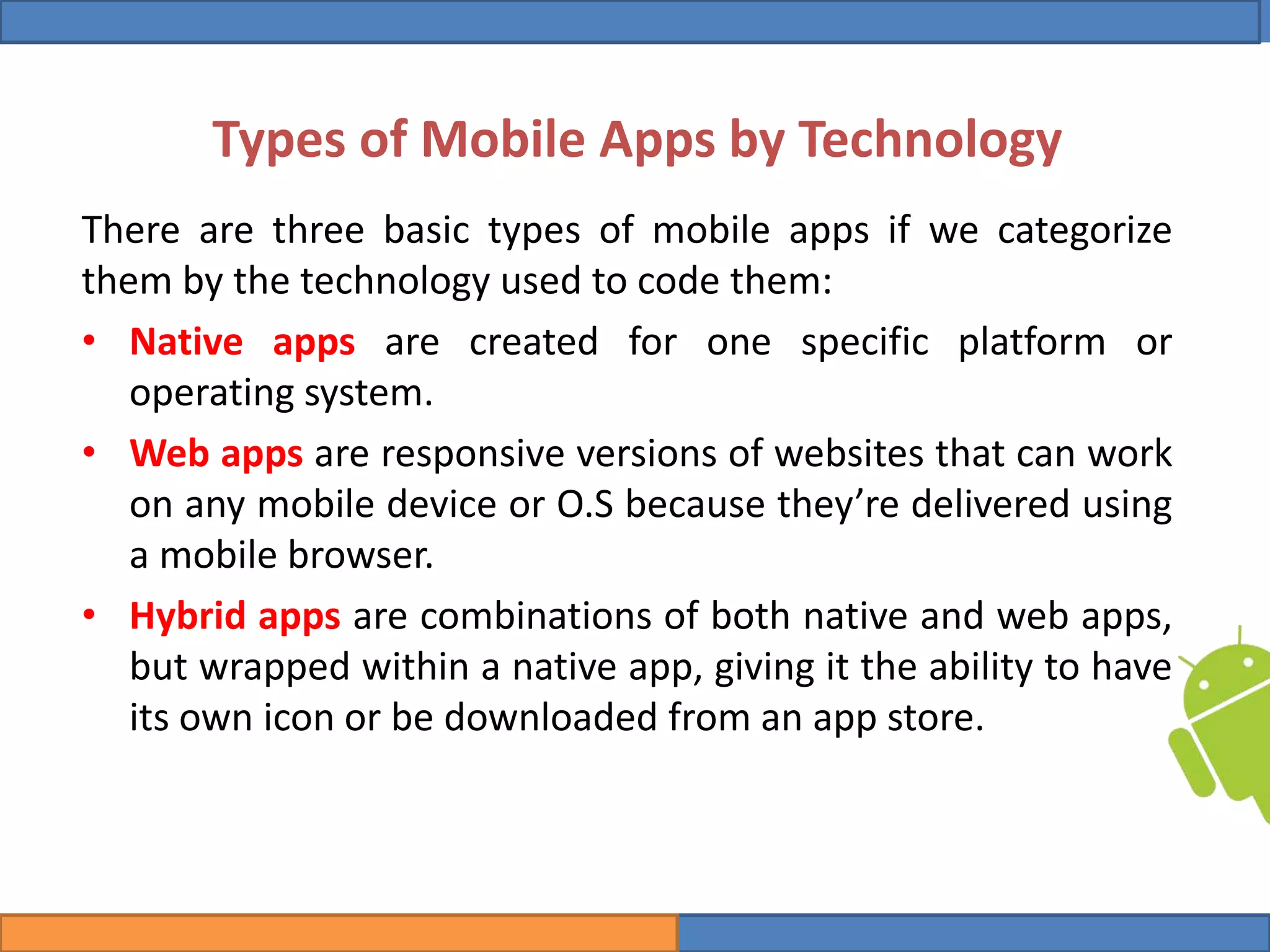 Types of Mobile Apps by Technology

There are three basic types of mobile apps if we categorize them by the technology used to code them:

• Native apps are created for one specific platform or operating system.

• Web apps are responsive versions of websites that can work on any mobile device or O.S because they’re delivered using a mobile browser.

• Hybrid apps are combinations of both native and web apps, but wrapped within a native app, giving it the ability to have its own icon or be downloaded from an app store.